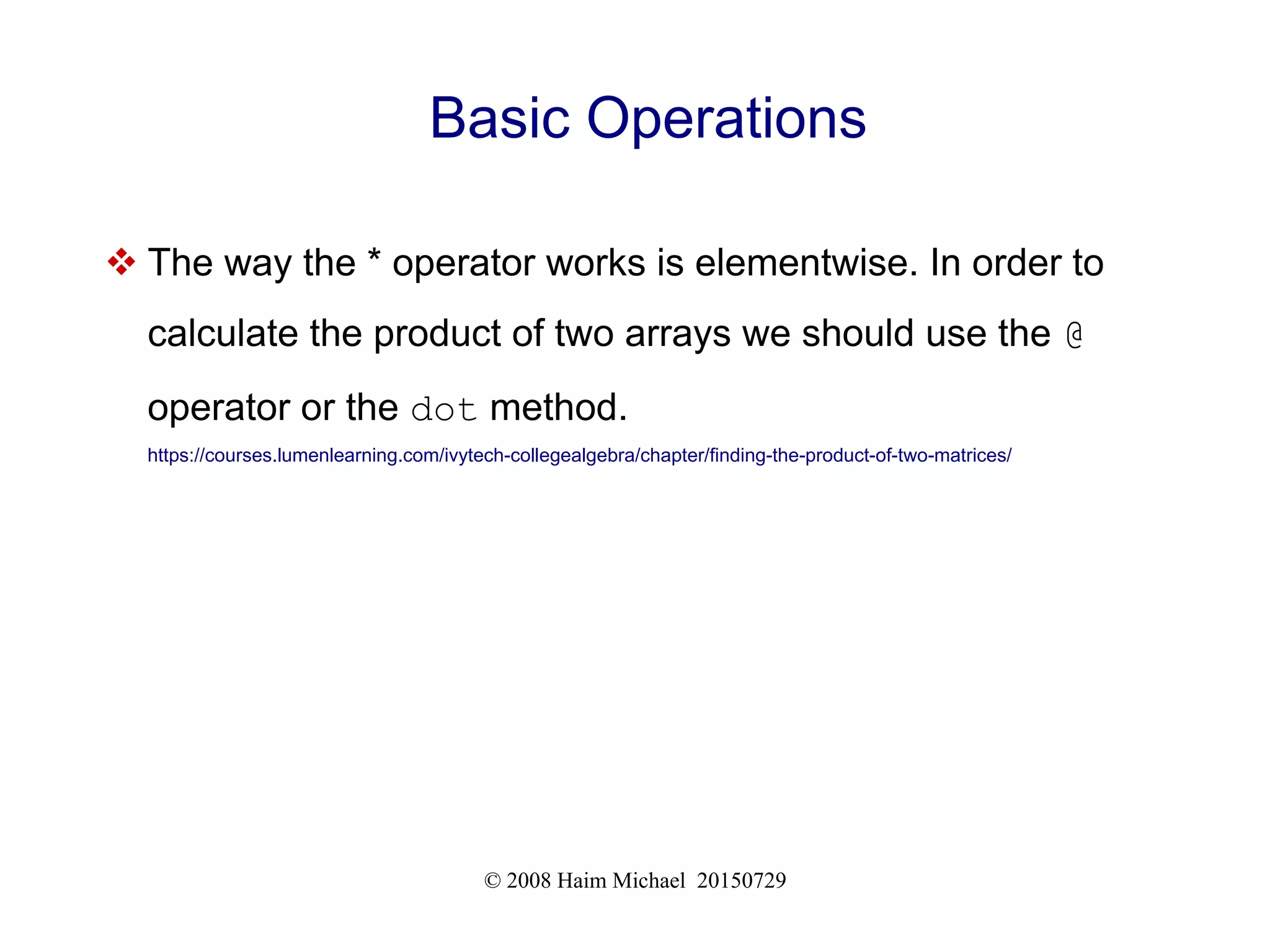 Basic Operations

❖ The way the * operator works is elementwise. In order to calculate the product of two arrays we should use the @ operator or the dot method.

https://courses.lumenlearning.com/ivytech-collegealgebra/chapter/finding-the-product-of-two-matrices/

© 2008 Haim Michael 20150729